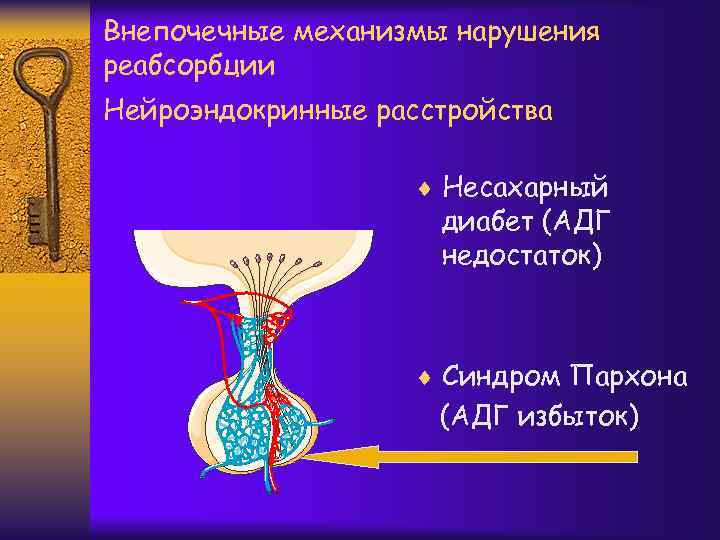 Внепочечные механизмы нарушения реабсорбции

Нейроэндокринные расстройства

♦ Несахарный диабет (АДГ недостаток)

♦ Синдром Пархона (АДГ избыток)